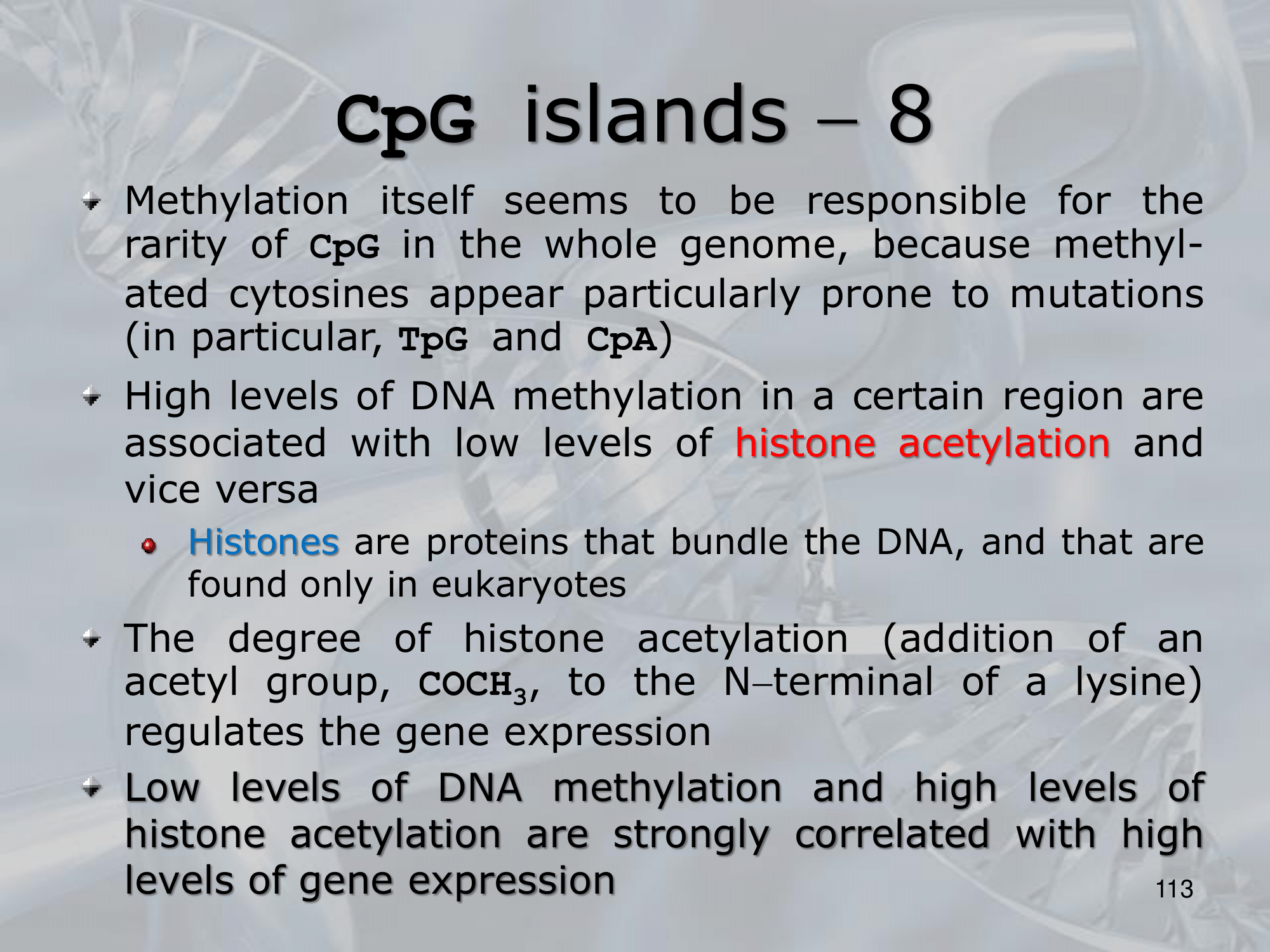 CpG islands – 8

Methylation itself seems to be responsible for the rarity of CpG in the whole genome, because methylated cytosines appear particularly prone to mutations (in particular, TpG and CpA)

High levels of DNA methylation in a certain region are associated with low levels of histone acetylation and vice versa

Histones are proteins that bundle the DNA, and that are found only in eukaryotes

The degree of histone acetylation (addition of an acetyl group, $COCH_3$, to the N–terminal of a lysine) regulates the gene expression

Low levels of DNA methylation and high levels of histone acetylation are strongly correlated with high levels of gene expression

113